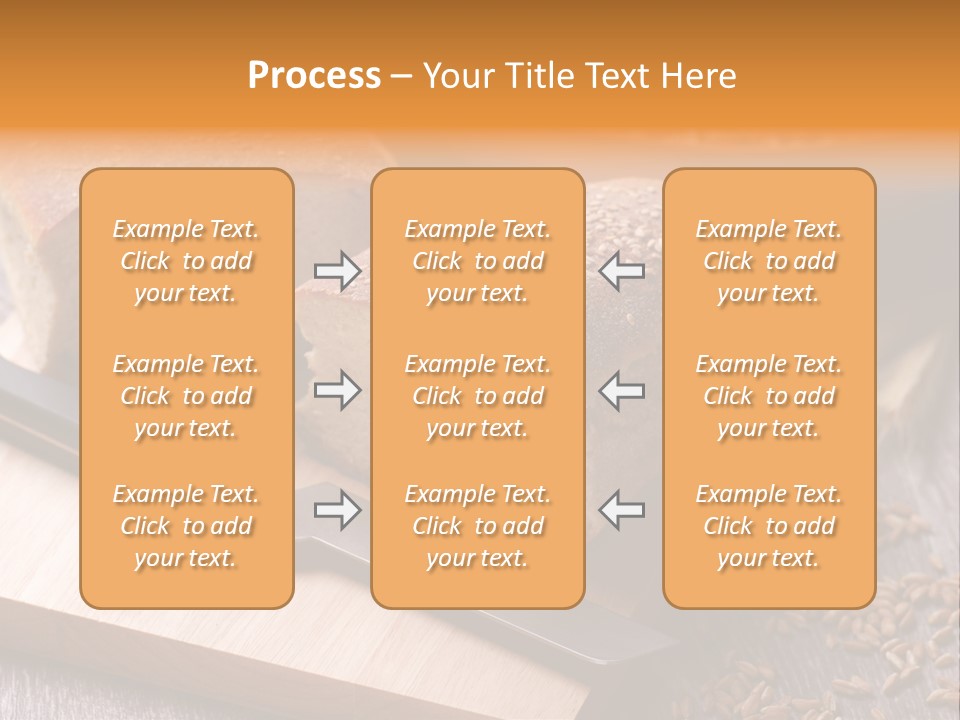 Process – Your Title Text Here

Example Text. Click to add your text.

Example Text. Click to add your text.

Example Text. Click to add your text.

Example Text. Click to add your text.

Example Text. Click to add your text.

Example Text. Click to add your text.

Example Text. Click to add your text.

Example Text. Click to add your text.

Example Text. Click to add your text.